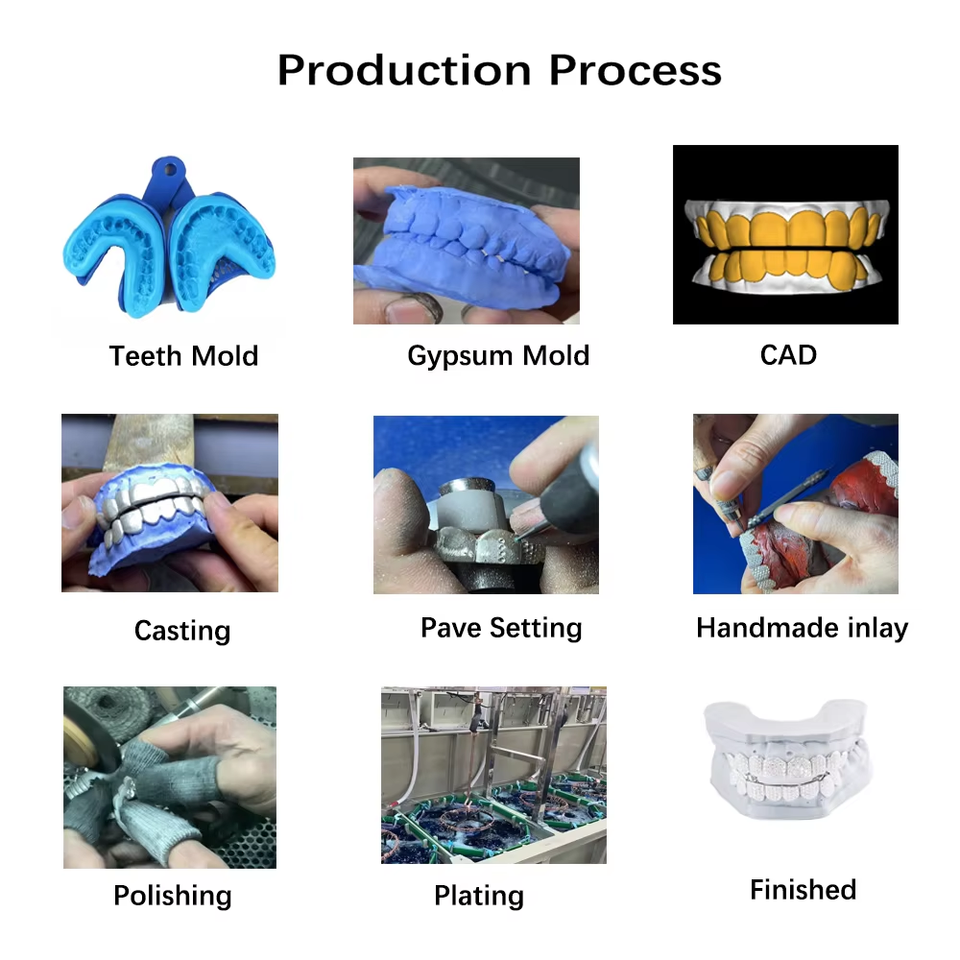 Production Process

Teeth Mold

Gypsum Mold

CAD

Casting

Pave Setting

Handmade inlay

Polishing

Plating

Finished